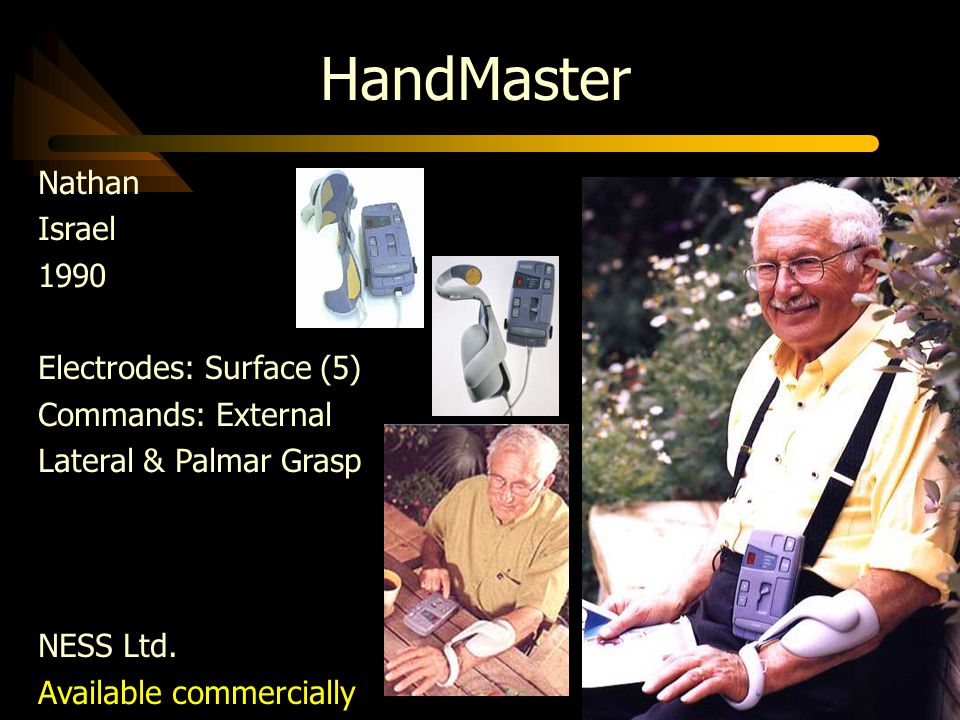 HandMaster

Nathan
Israel
1990

Electrodes: Surface (5)
Commands: External
Lateral & Palmar Grasp

NESS Ltd.
Available commercially